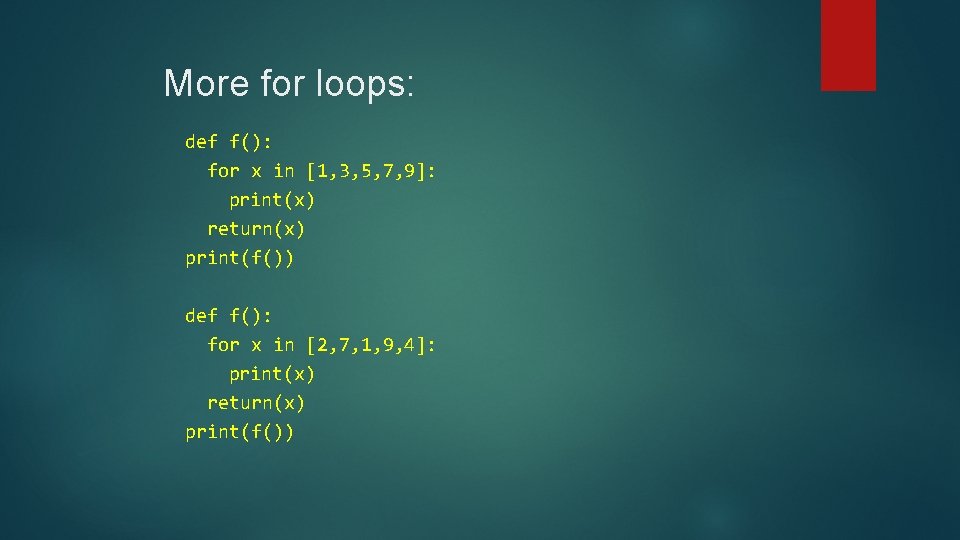 More for loops:

def f():
  for x in [1,3,5,7,9]:
    print(x)
  return(x)
print(f())

def f():
  for x in [2,7,1,9,4]:
    print(x)
  return(x)
print(f())